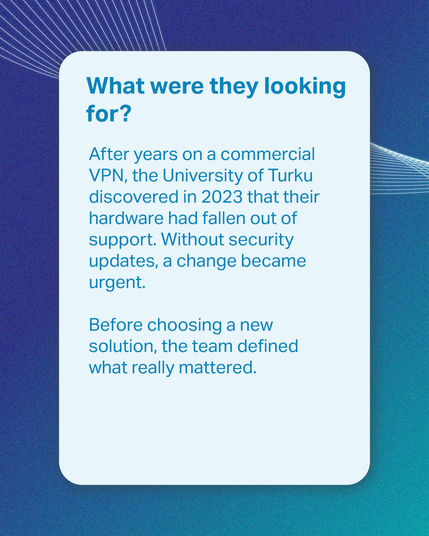 What were they looking for?

After years on a commercial VPN, the University of Turku discovered in 2023 that their hardware had fallen out of support. Without security updates, a change became urgent.

Before choosing a new solution, the team defined what really mattered.